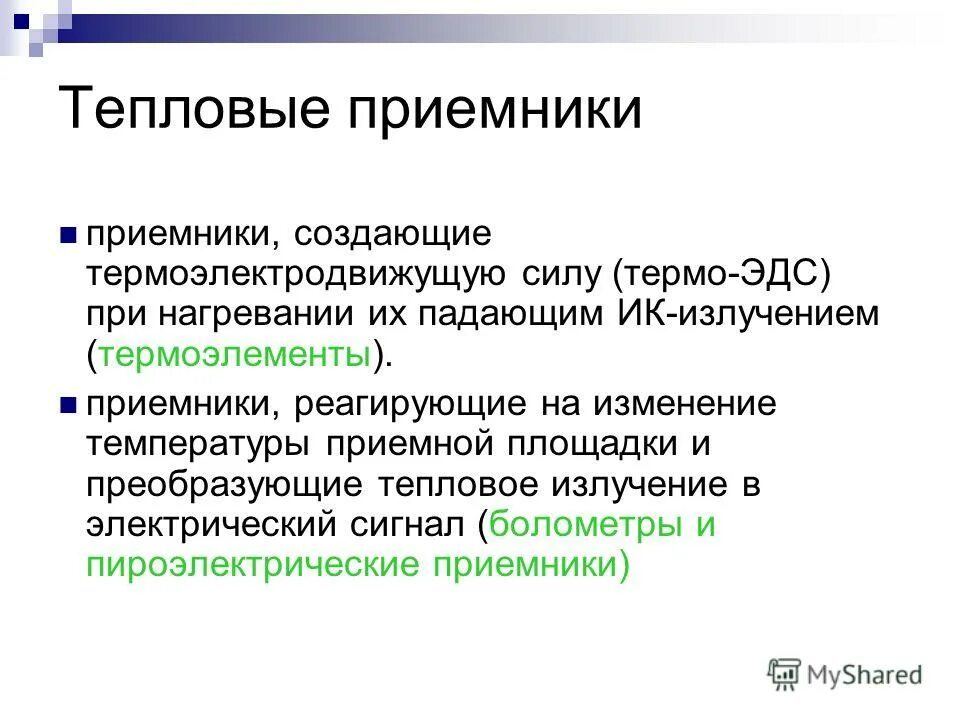 Тепловые приемники

приемники, создающие термоэлектродвижущую силу (термо-ЭДС) при нагревании их падающим ИК-излучением (термоэлементы).

приемники, реагирующие на изменение температуры приемной площадки и преобразующие тепловое излучение в электрический сигнал (болометры и пироэлектрические приемники)

MyShared